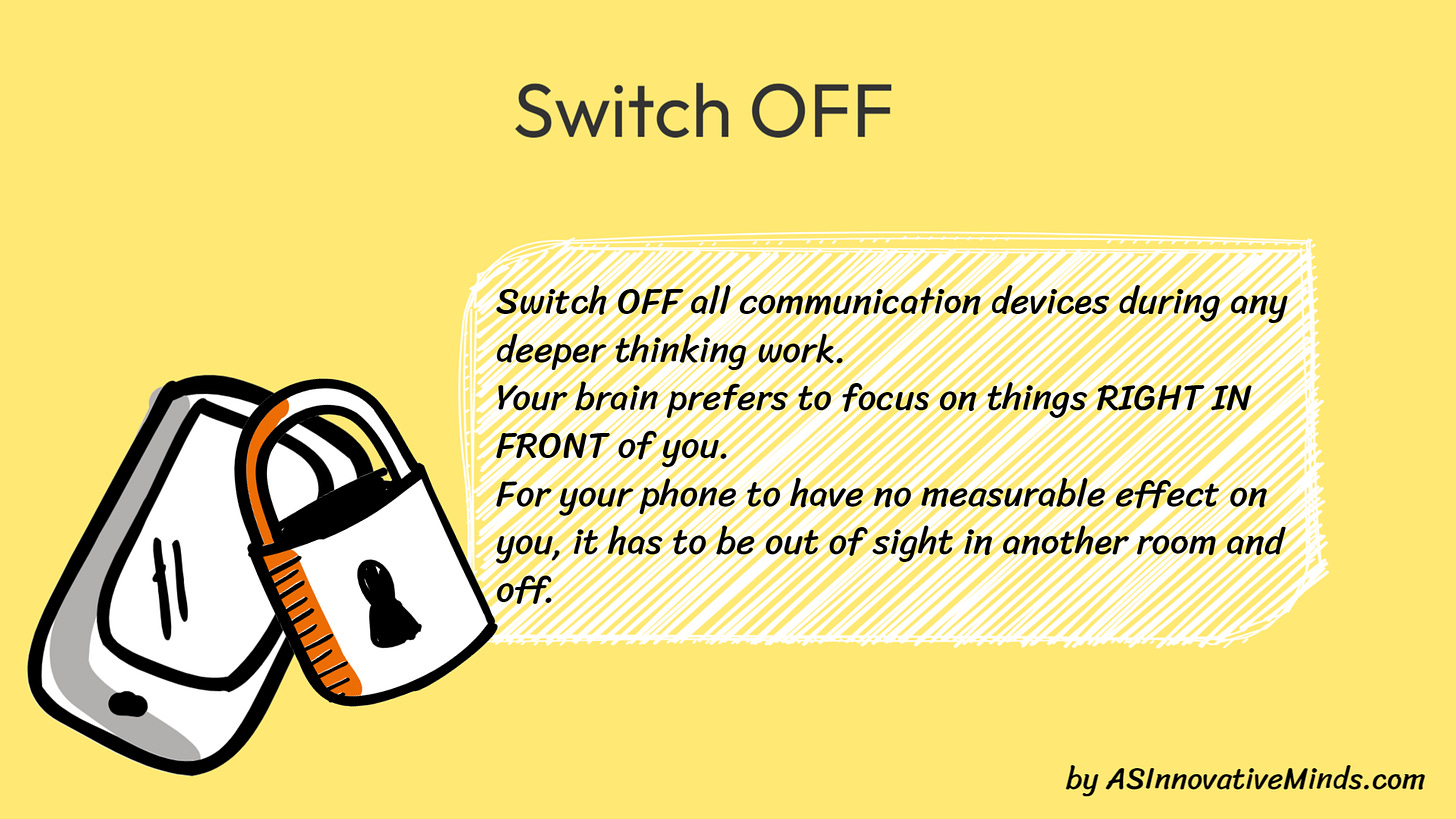 Switch OFF

Switch OFF all communication devices during any deeper thinking work.
Your brain prefers to focus on things RIGHT IN FRONT of you.
For your phone to have no measurable effect on you, it has to be out of sight in another room and off.

by ASInnovativeMinds.com